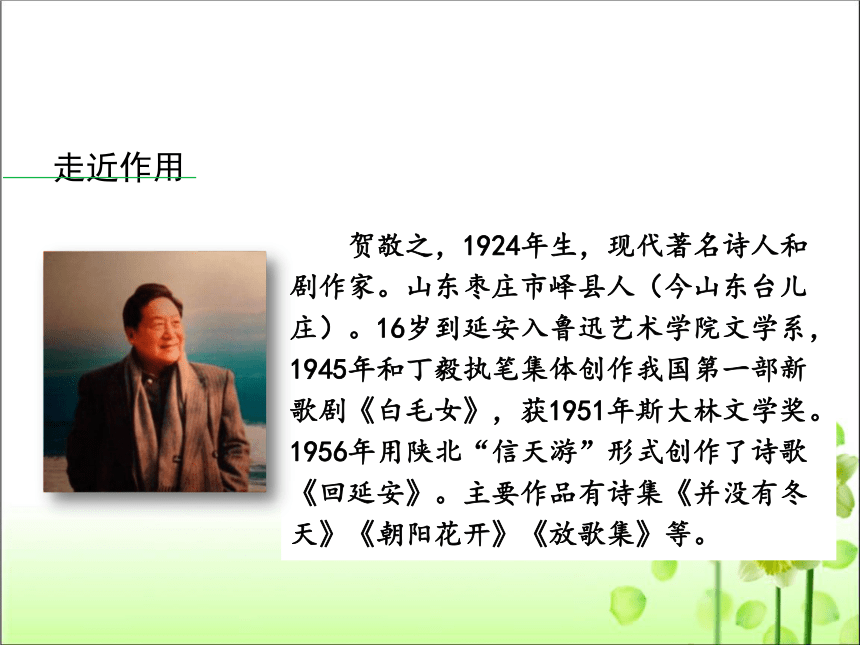 走近作用

贺敬之，1924年生，现代著名诗人和剧作家。山东枣庄市峄县人（今山东台儿庄）。16岁到延安入鲁迅艺术学院文学系，1945年和丁毅执笔集体创作我国第一部新歌剧《白毛女》，获1951年斯大林文学奖。1956年用陕北“信天游”形式创作了诗歌《回延安》。主要作品有诗集《并没有冬天》《朝阳花开》《放歌集》等。